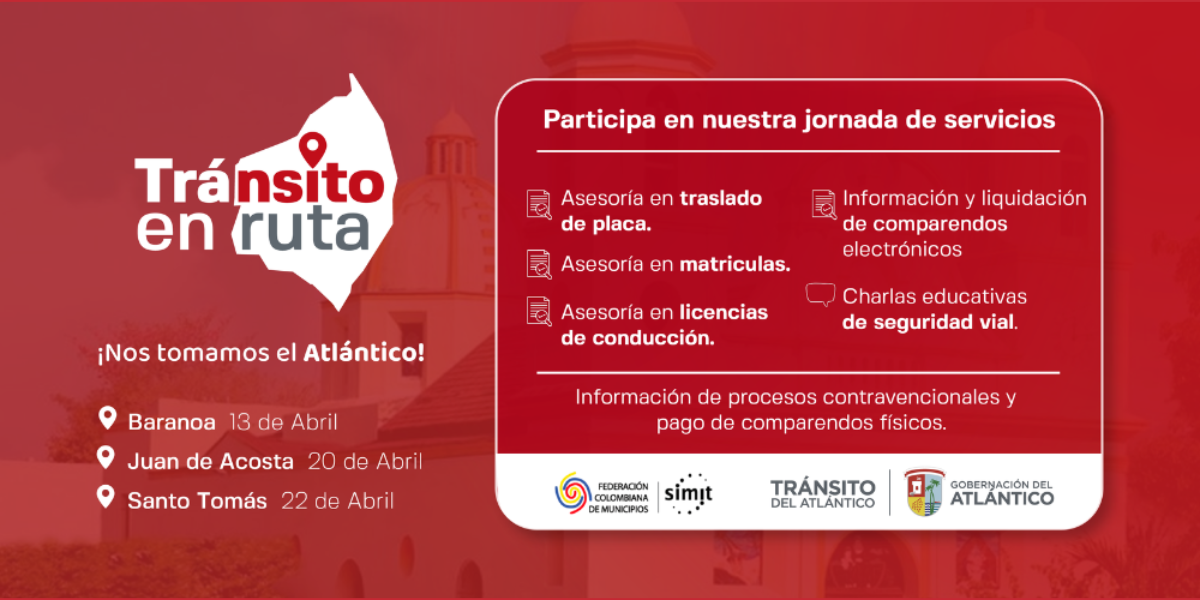 Tránsito en ruta

¡Nos tomamos el Atlántico!

Baranoa 13 de Abril
Juan de Acosta 20 de Abril
Santo Tomás 22 de Abril

Participa en nuestra jornada de servicios

Asesoría en traslado de placa.

Asesoría en matriculas.

Asesoría en licencias de conducción.

Información y liquidación de comparendos electrónicos

Charlas educativas de seguridad vial.

Información de procesos contravencionales y pago de comparendos físicos.

FEDERACIÓN COLOMBIANA DE MUNICIPIOS

simit

TRÁNSITO DEL ATLÁNTICO

GOBERNACIÓN DEL ATLÁNTICO